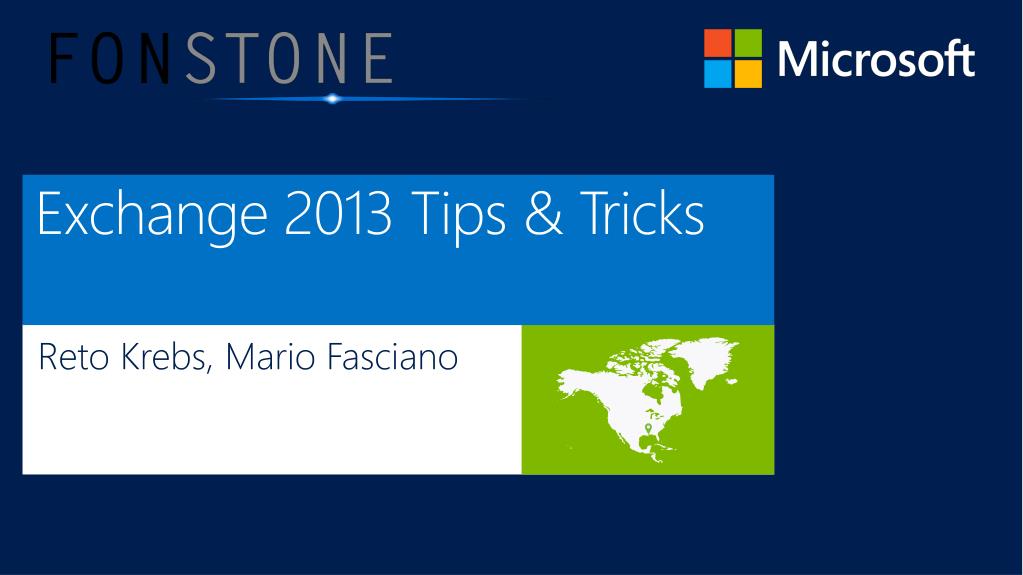 FONSTONE

Microsoft

Exchange 2013 Tips & Tricks

Reto Krebs, Mario Fasciano